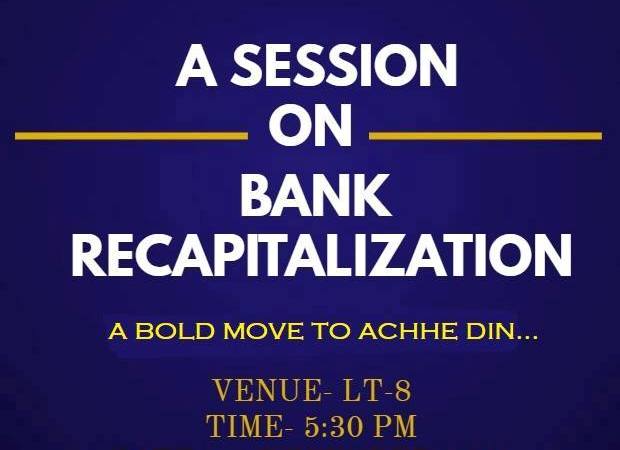 A SESSION
ON
BANK
RECAPITALIZATION

A BOLD MOVE TO ACHHE DIN...

VENUE- LT-8
TIME- 5:30 PM